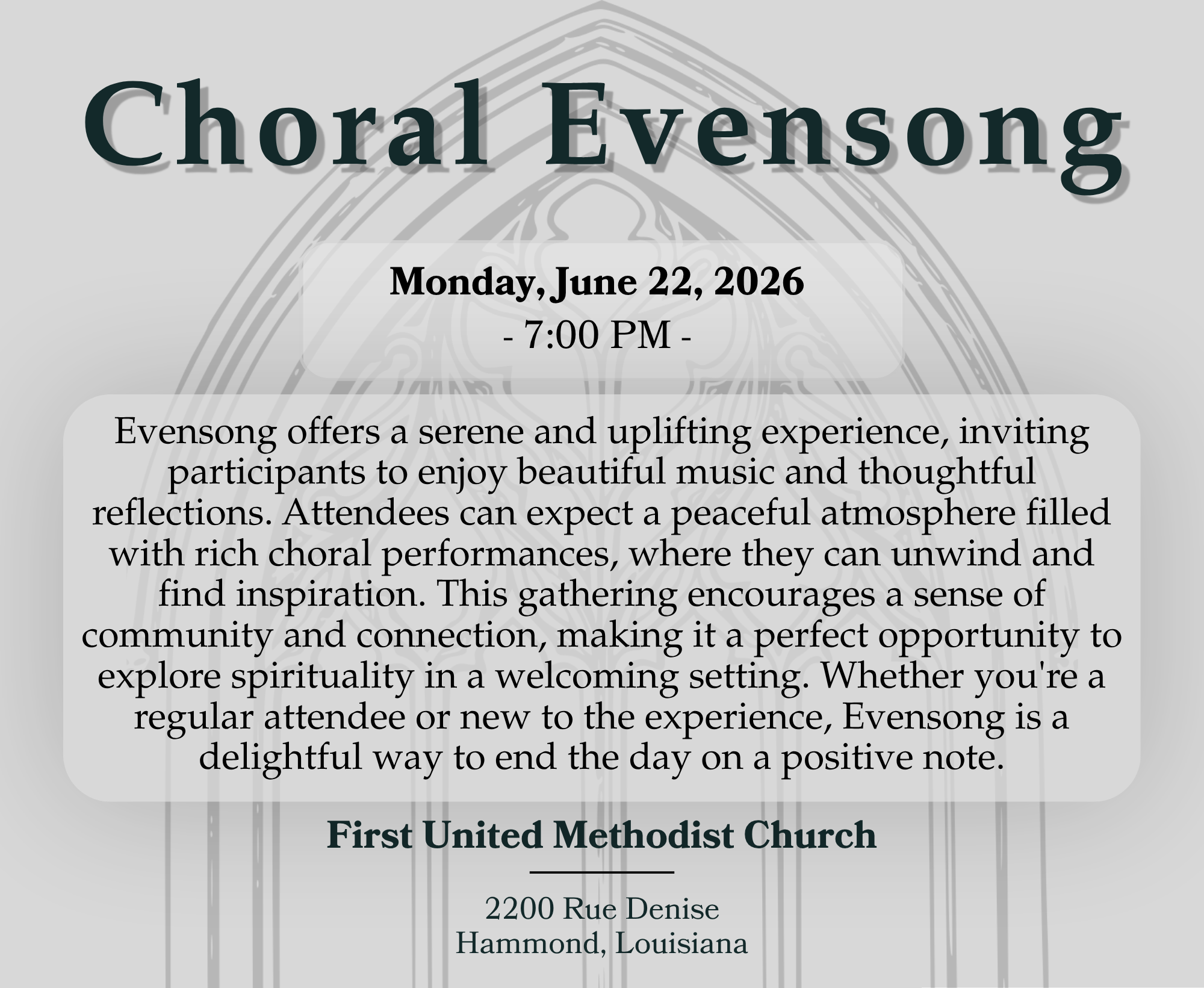 Choral Evensong

Monday, June 22, 2026
- 7:00 PM -

Evensong offers a serene and uplifting experience, inviting participants to enjoy beautiful music and thoughtful reflections. Attendees can expect a peaceful atmosphere filled with rich choral performances, where they can unwind and find inspiration. This gathering encourages a sense of community and connection, making it a perfect opportunity to explore spirituality in a welcoming setting. Whether you're a regular attendee or new to the experience, Evensong is a delightful way to end the day on a positive note.

First United Methodist Church

2200 Rue Denise
Hammond, Louisiana